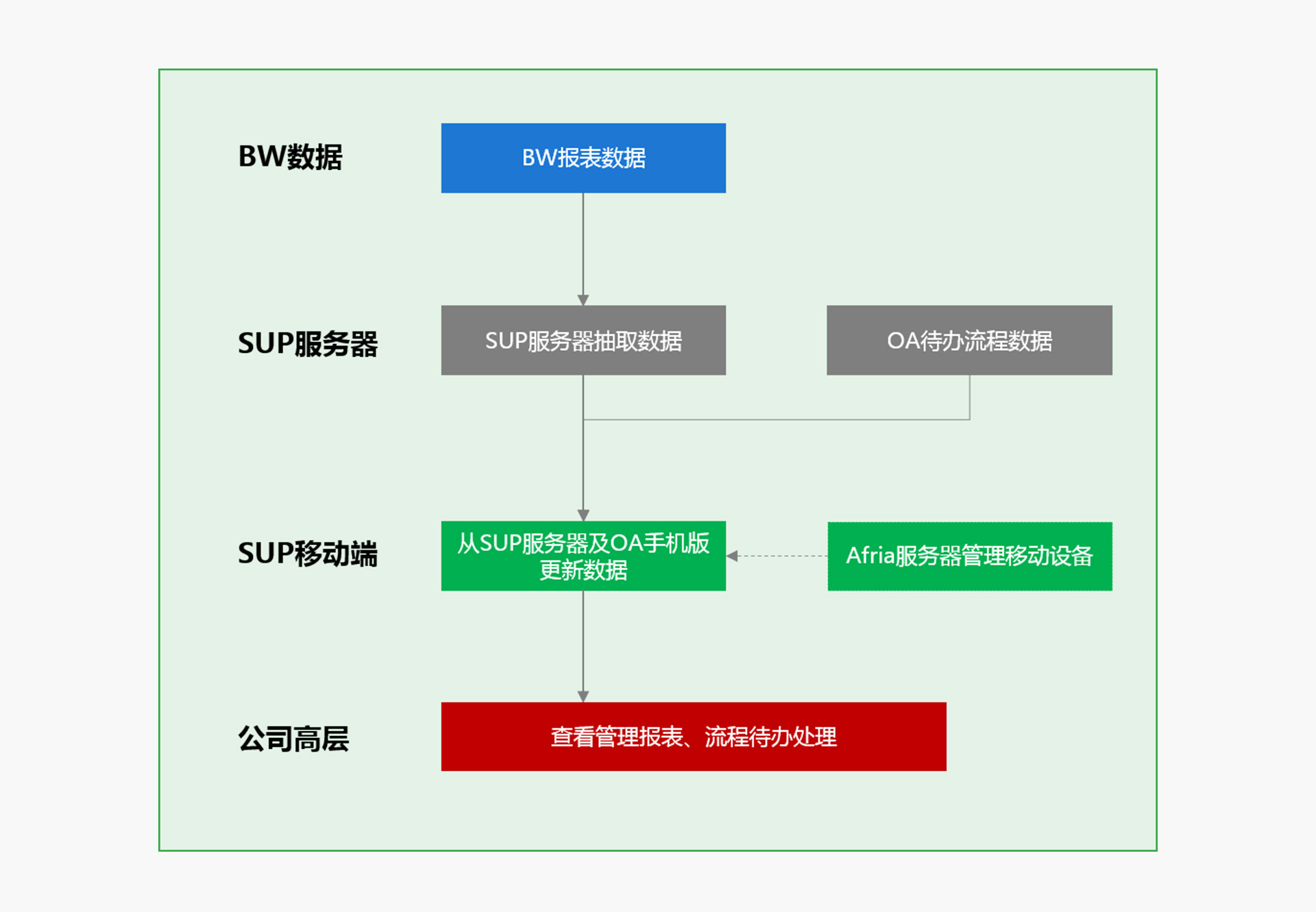 BW数据

BW报表数据

SUP服务器

SUP服务器抽取数据

OA待办流程数据

SUP移动端

从SUP服务器及OA手机版更新数据

Afria服务器管理移动设备

公司高层

查看管理报表、流程待办处理